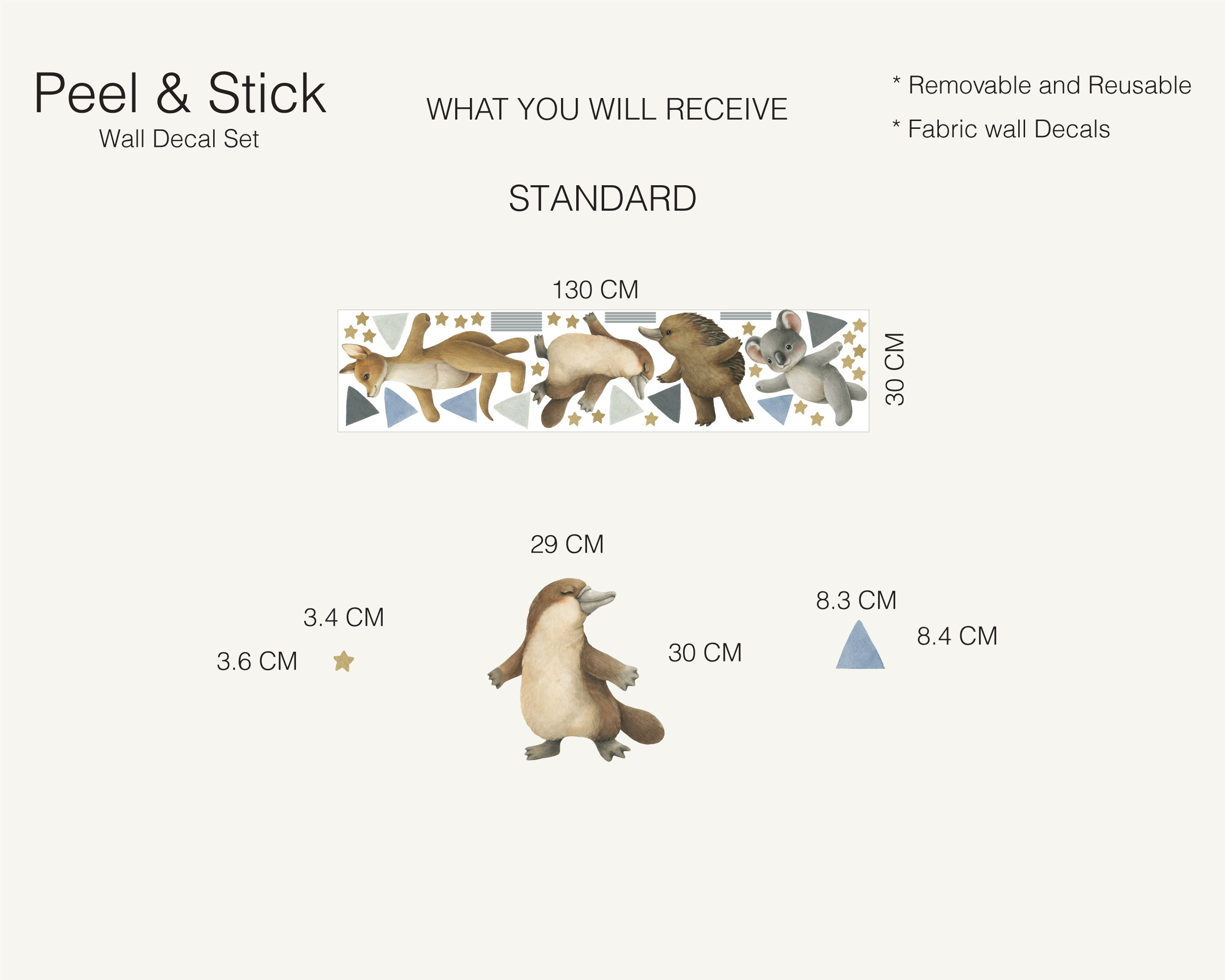 Peel & Stick
Wall Decal Set

WHAT YOU WILL RECEIVE

* Removable and Reusable
* Fabric wall Decals

STANDARD

130 CM

30 CM

29 CM

3.4 CM

3.6 CM

30 CM

8.3 CM

8.4 CM